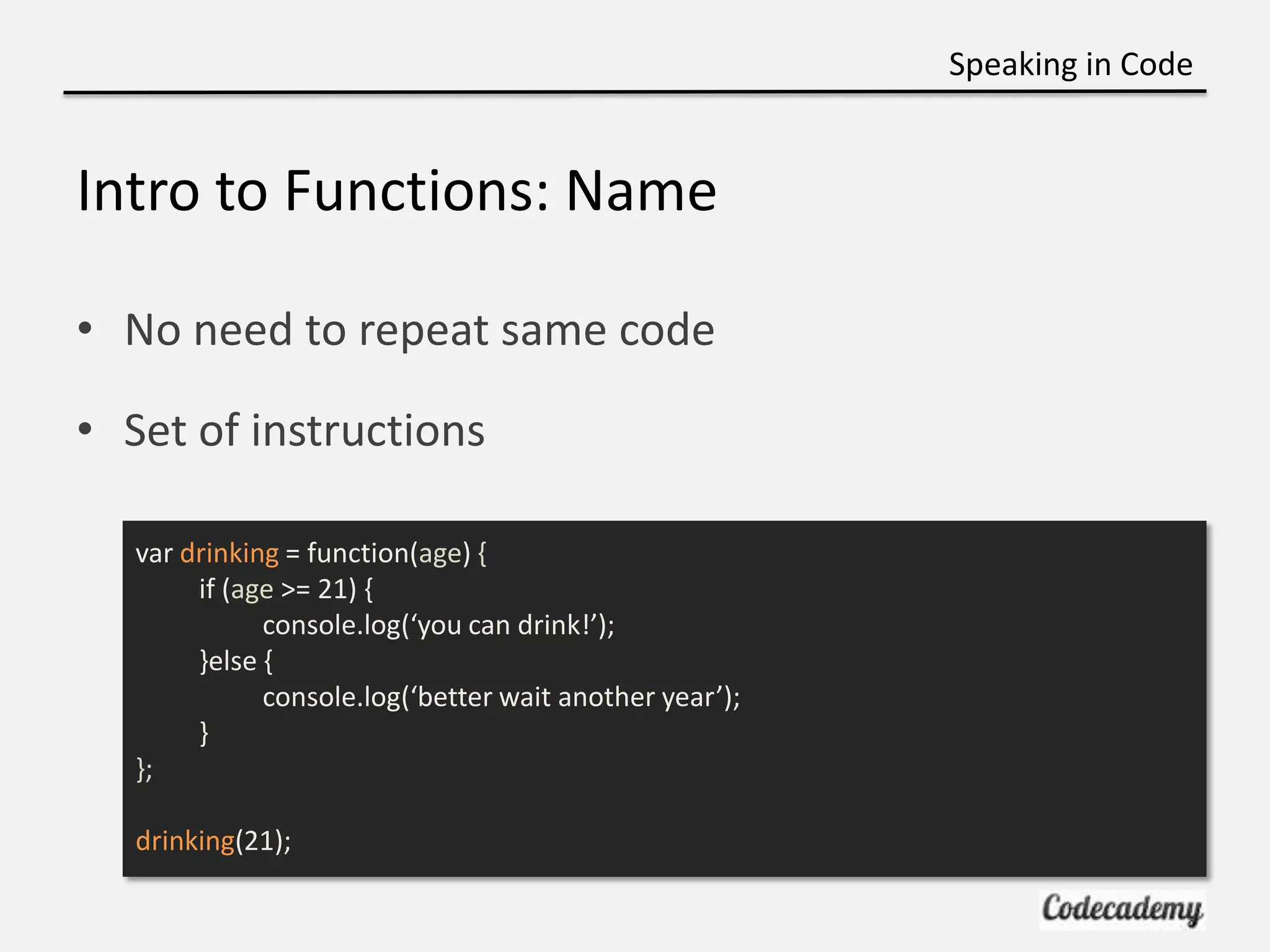 Speaking in Code

Intro to Functions: Name

• No need to repeat same code

• Set of instructions

var drinking = function(age) {
    if (age >= 21) {
        console.log(‘you can drink!’);
    }else {
        console.log(‘better wait another year’);
    }
};

drinking(21);

Codecademy